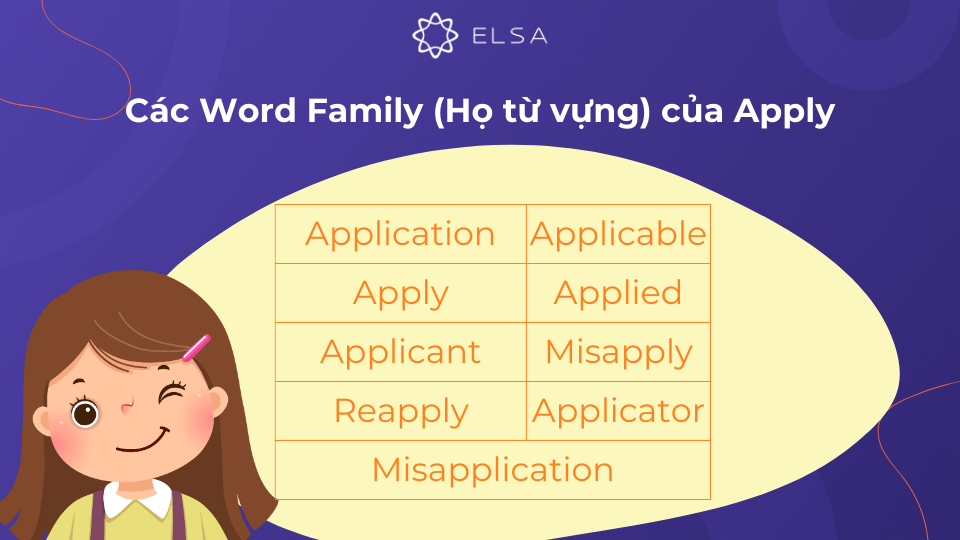 ELSA

Các Word Family (Họ từ vựng) của Apply

| Application | Applicable |
|---|---|
| Apply | Applied |
| Applicant | Misapply |
| Reapply | Applicator |
| Misapplication | |